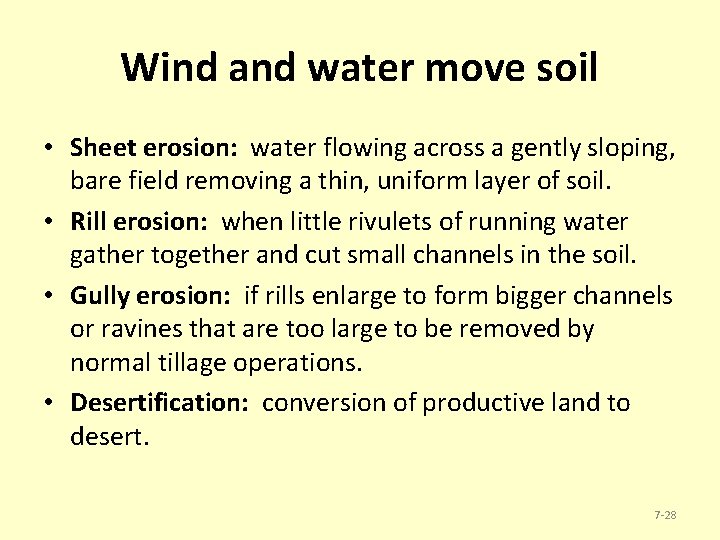 Wind and water move soil

• Sheet erosion: water flowing across a gently sloping, bare field removing a thin, uniform layer of soil.

• Rill erosion: when little rivulets of running water gather together and cut small channels in the soil.

• Gully erosion: if rills enlarge to form bigger channels or ravines that are too large to be removed by normal tillage operations.

• Desertification: conversion of productive land to desert.

7-28